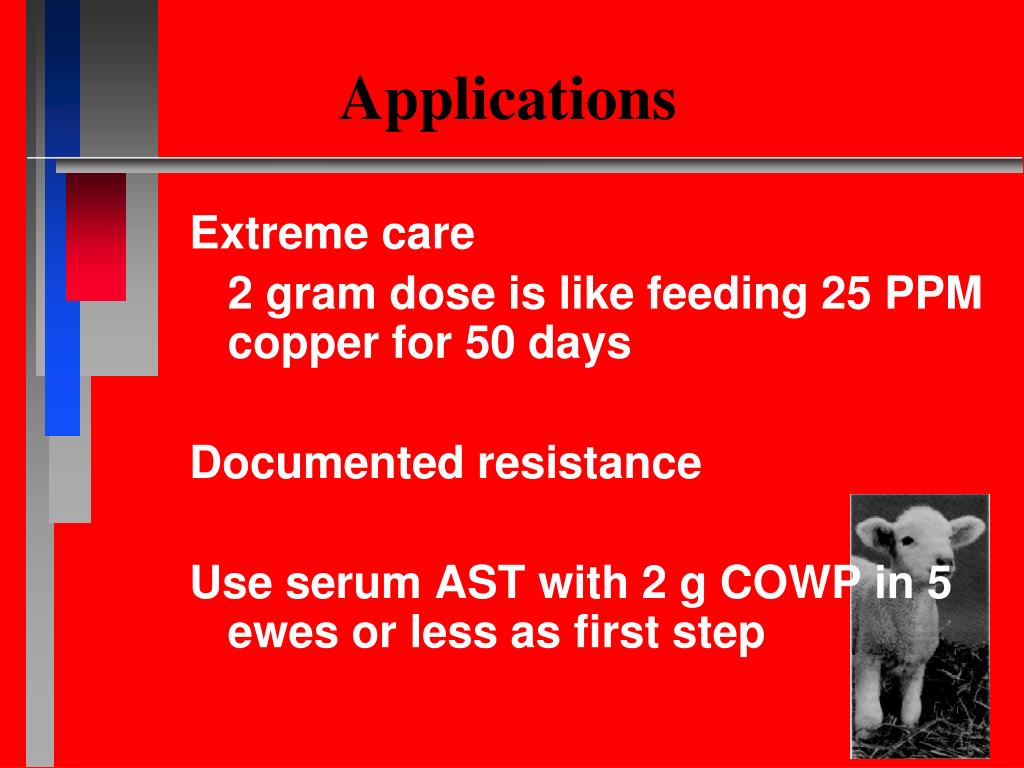 Applications

Extreme care

2 gram dose is like feeding 25 PPM copper for 50 days

Documented resistance

Use serum AST with 2 g COWP in 5 ewes or less as first step